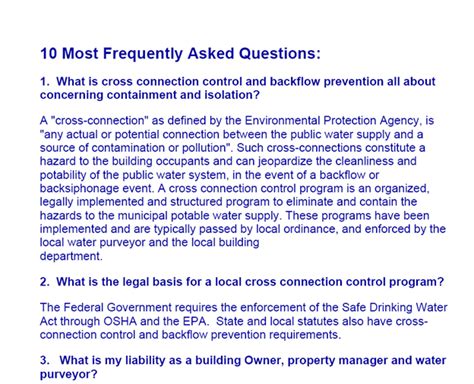 10 Most Frequently Asked Questions:

1. What is cross connection control and backflow prevention all about concerning containment and isolation?

A "cross-connection" as defined by the Environmental Protection Agency, is "any actual or potential connection between the public water supply and a source of contamination or pollution". Such cross-connections constitute a hazard to the building occupants and can jeopardize the cleanliness and potability of the public water system, in the event of a backflow or backsiphonage event. A cross connection control program is an organized, legally implemented and structured program to eliminate and contain the hazards to the municipal potable water supply. These programs have been implemented and are typically passed by local ordinance, and enforced by the local water purveyor and the local building department.

2. What is the legal basis for a local cross connection control program?

The Federal Government requires the enforcement of the Safe Drinking Water Act through OSHA and the EPA. State and local statutes also have cross-connection control and backflow prevention requirements.

3. What is my liability as a building Owner, property manager and water purveyor?